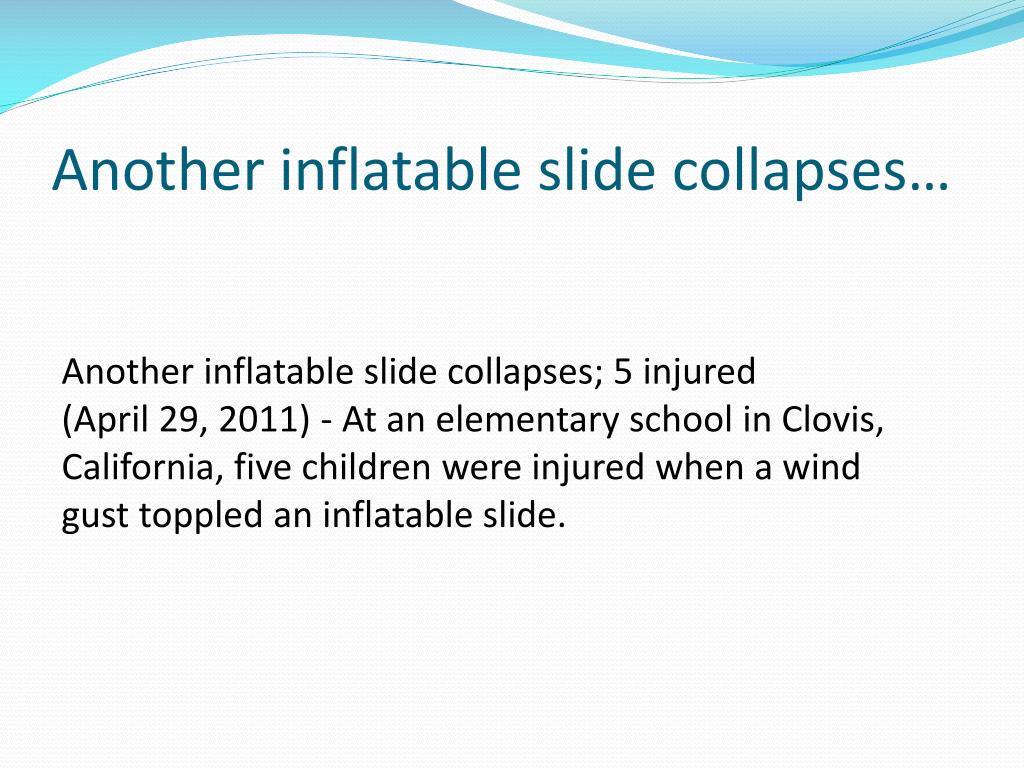 Another inflatable slide collapses…

Another inflatable slide collapses; 5 injured
(April 29, 2011) - At an elementary school in Clovis, California, five children were injured when a wind gust toppled an inflatable slide.